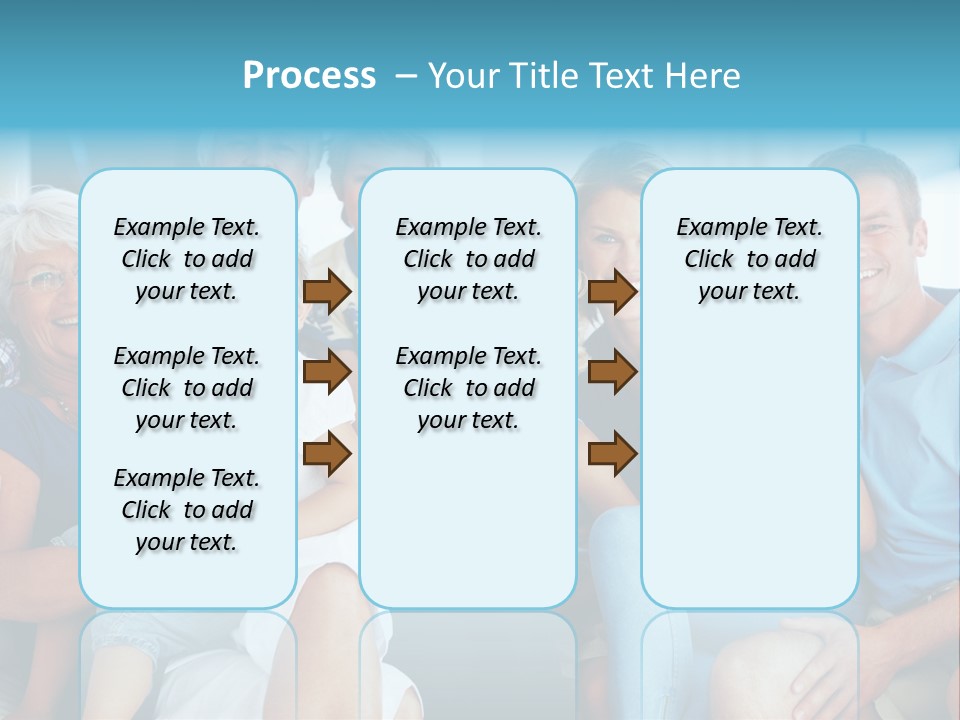 Process – Your Title Text Here

Example Text. Click to add your text.

Example Text. Click to add your text.

Example Text. Click to add your text.

Example Text. Click to add your text.

Example Text. Click to add your text.

Example Text. Click to add your text.